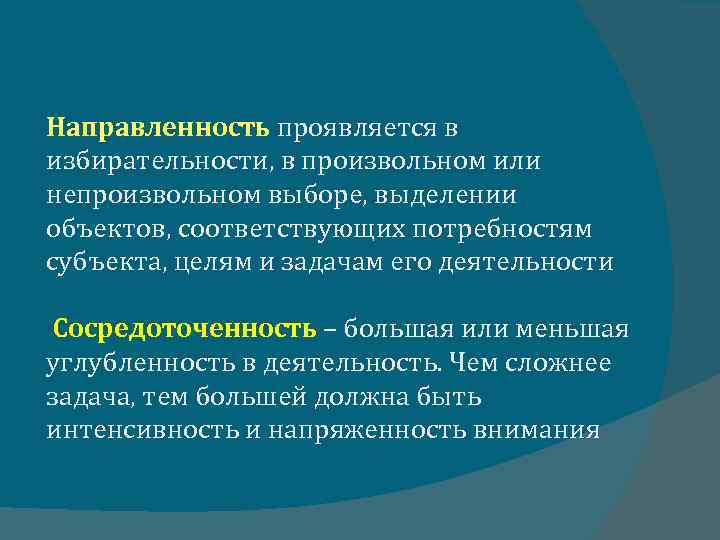 Направленность проявляется в избирательности, в произвольном или непроизвольном выборе, выделении объектов, соответствующих потребностям субъекта, целям и задачам его деятельности

Сосредоточенность – большая или меньшая углубленность в деятельность. Чем сложнее задача, тем большей должна быть интенсивность и напряженность внимания